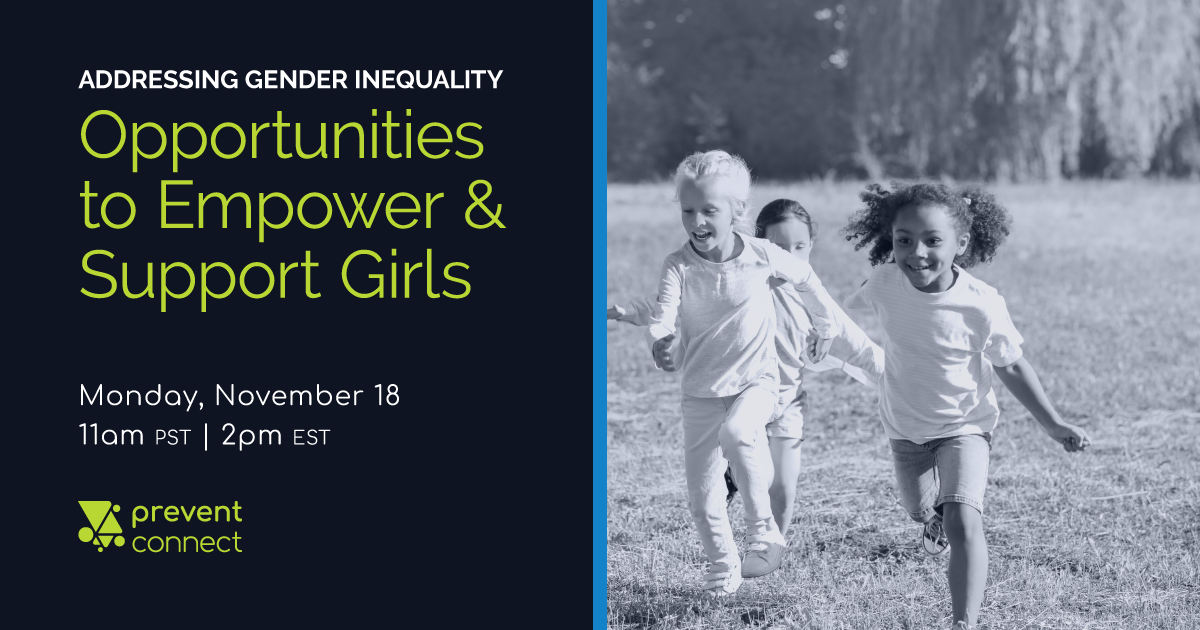 ADDRESSING GENDER INEQUALITY

Opportunities to Empower & Support Girls

Monday, November 18
11am PST | 2pm EST

prevent
connect